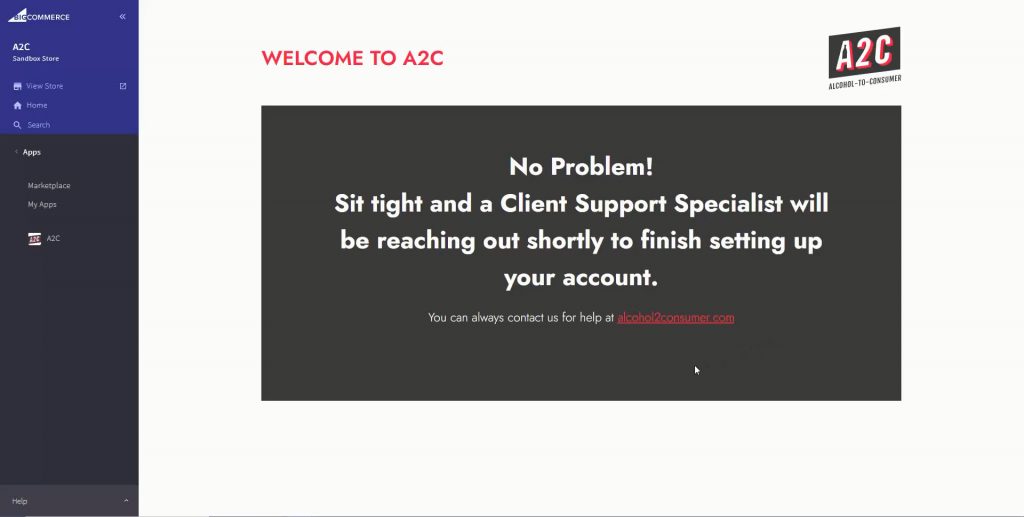 BIGCOMMERCE

A2C
Sandbox Store

View Store
Home
Search

Apps

Marketplace
My Apps

A2C

Help

WELCOME TO A2C

A2C
ALCOHOL-TO-CONSUMER

No Problem!
Sit tight and a Client Support Specialist will be reaching out shortly to finish setting up your account.

You can always contact us for help at alcohol2consumer.com